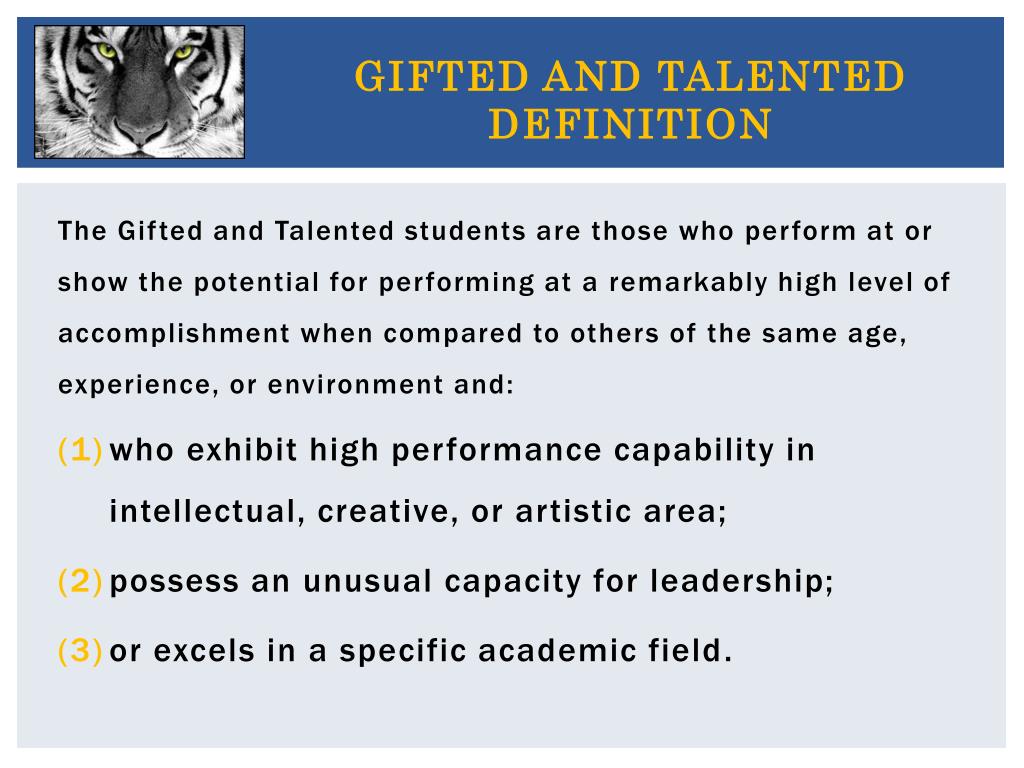 GIFTED AND TALENTED DEFINITION

The Gifted and Talented students are those who perform at or show the potential for performing at a remarkably high level of accomplishment when compared to others of the same age, experience, or environment and:

(1) who exhibit high performance capability in intellectual, creative, or artistic area;

(2) possess an unusual capacity for leadership;

(3) or excels in a specific academic field.